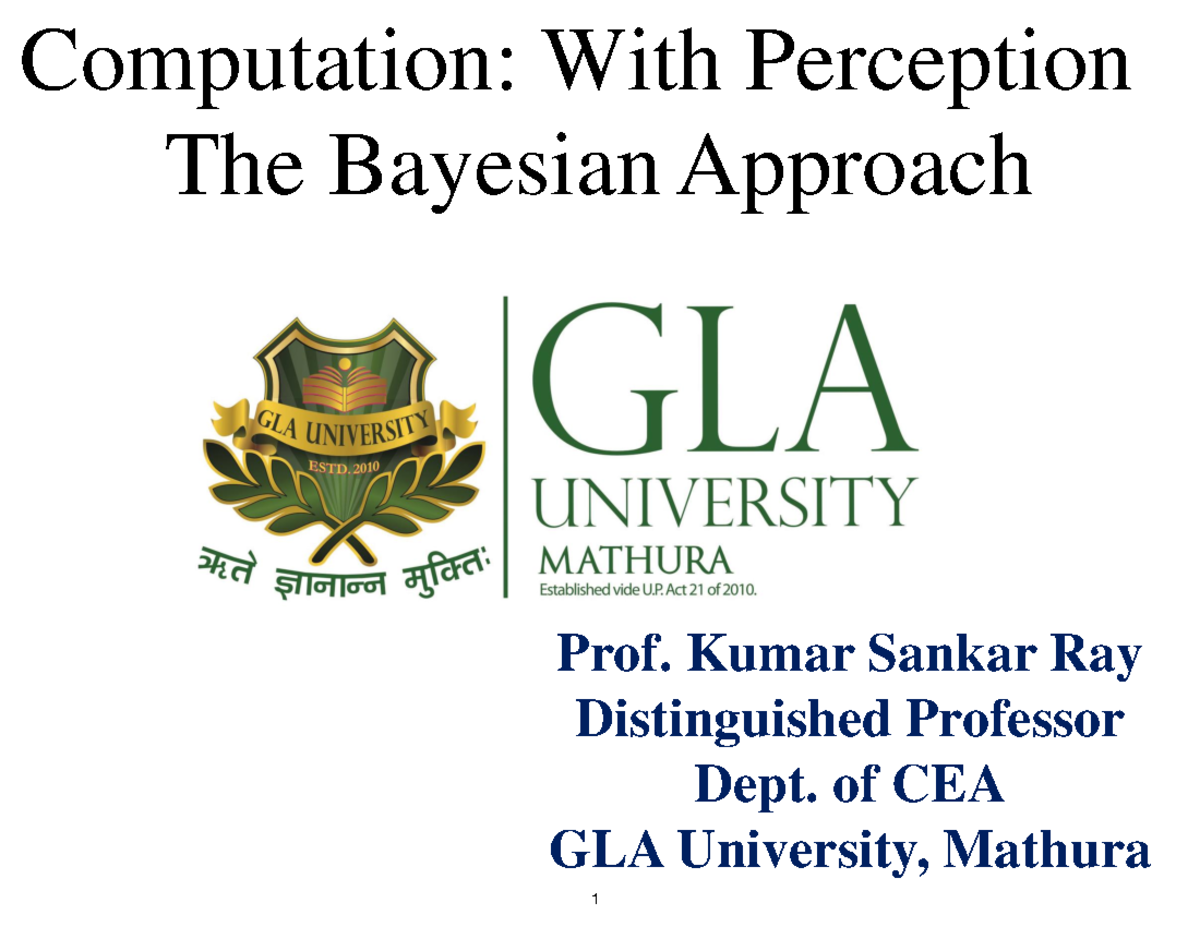 Computation: With Perception
The Bayesian Approach

GLA UNIVERSITY
ESTD. 2010
ऋते ज्ञानान्न मुक्तिः

GLA
UNIVERSITY
MATHURA
Established vide U.P. Act 21 of 2010.

Prof. Kumar Sankar Ray
Distinguished Professor
Dept. of CEA
GLA University, Mathura

1